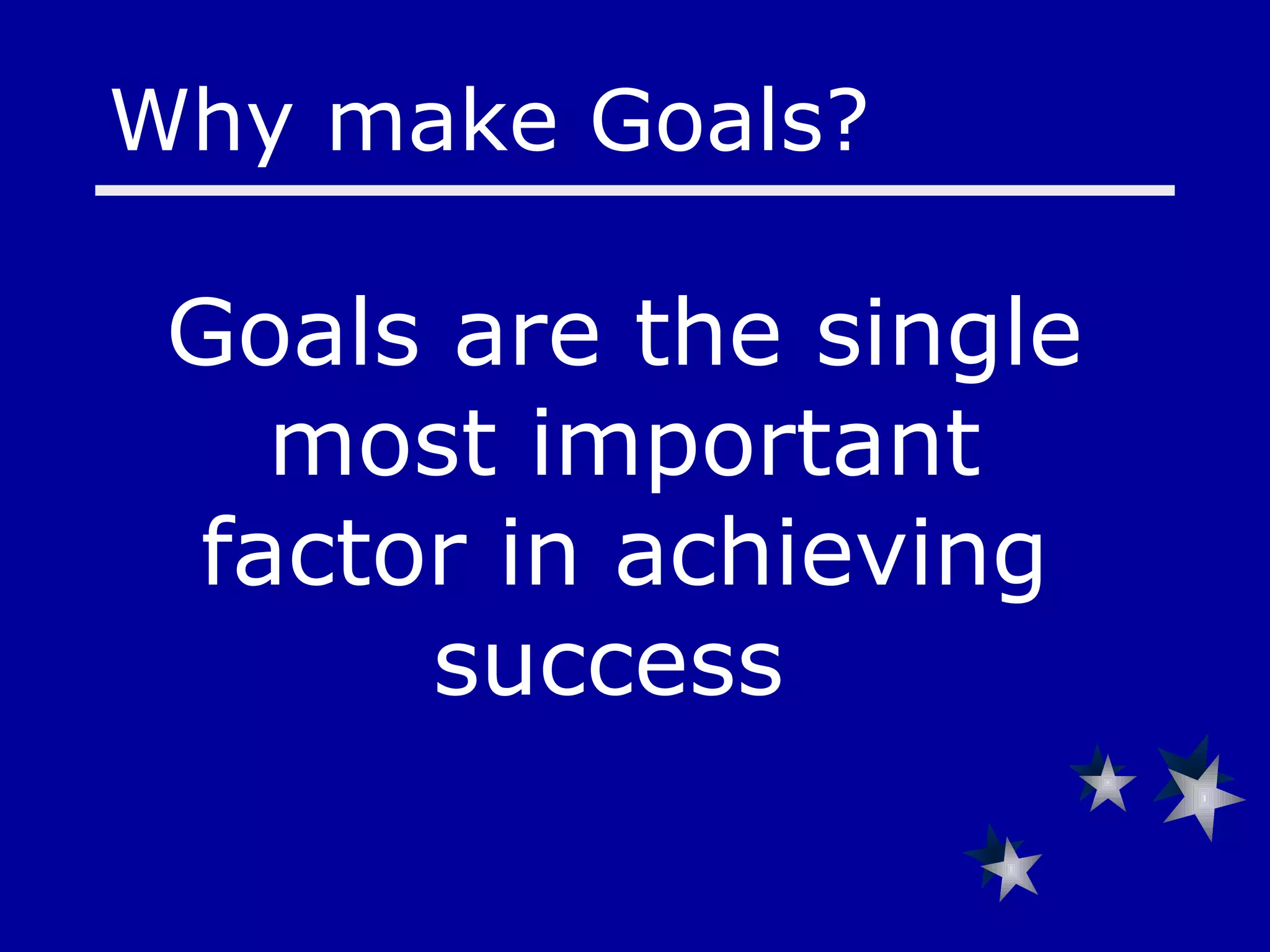 Why make Goals?

Goals are the single most important factor in achieving success